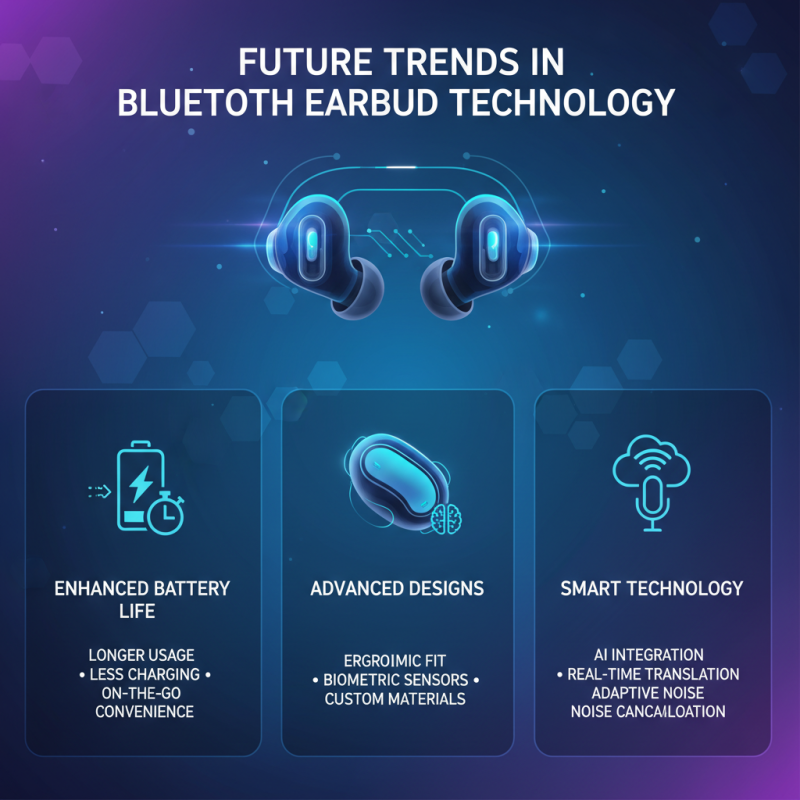 FUTURE TRENDS IN BLUETOTH EARBUD TECHNOLOGY

ENHANCED BATTERY LIFE

LONGER USAGE
• LESS CHARGING •
ON-THE-GO
CONVENIENCE

ADVANCED DESIGNS

ERGROIMIC FIT
• BIOMETRIC SENSORS •
CUSTOM MATERIALS

SMART TECHNOLOGY

AI INTEGRATION
• REAL-TIME TRANSLATION
ADAPTIVE NOISE
NOISE CANCAILOATION